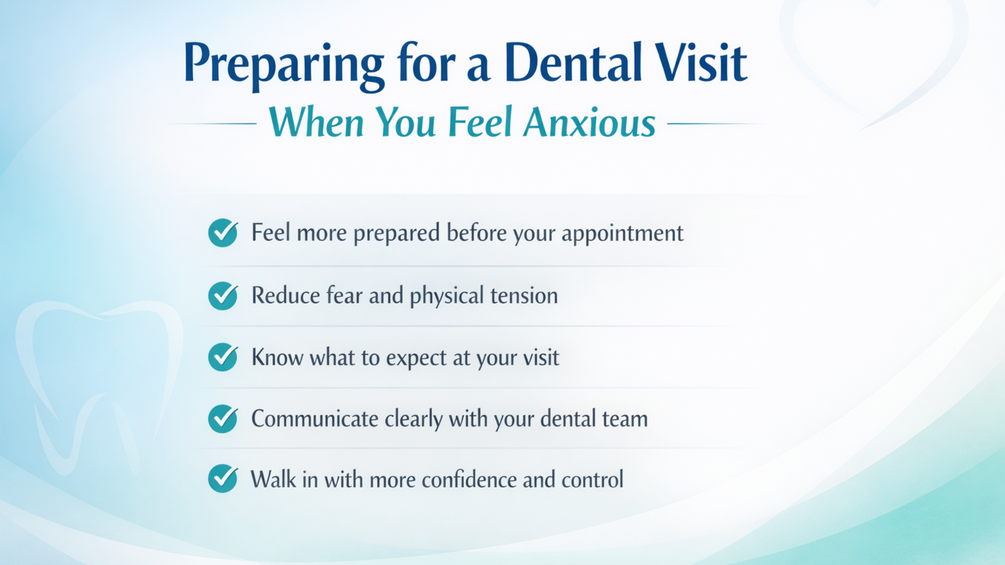 Preparing for a Dental Visit

When You Feel Anxious

Feel more prepared before your appointment

Reduce fear and physical tension

Know what to expect at your visit

Communicate clearly with your dental team

Walk in with more confidence and control